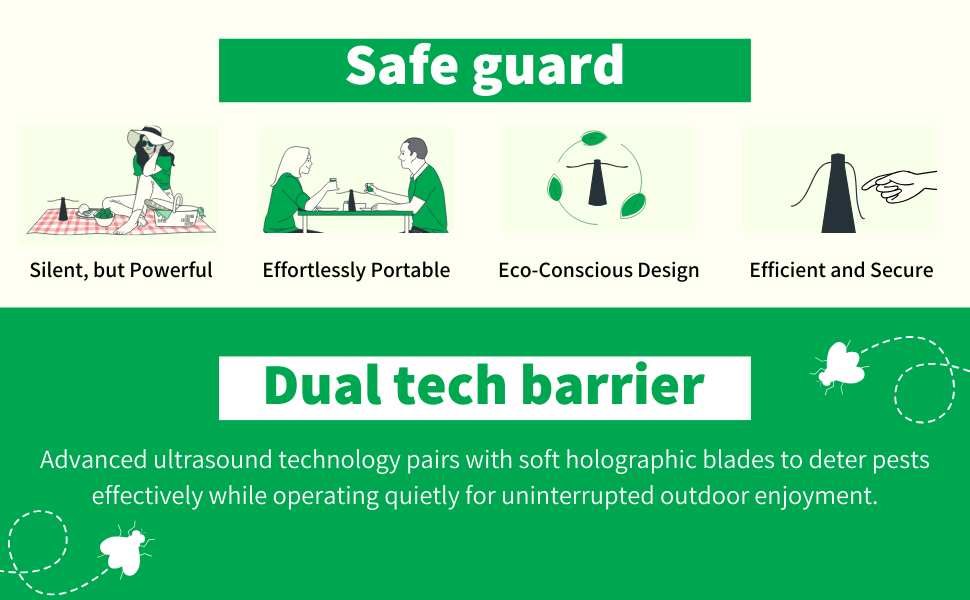 Safe guard

Silent, but Powerful

Effortlessly Portable

Eco-Conscious Design

Efficient and Secure

Dual tech barrier

Advanced ultrasound technology pairs with soft holographic blades to deter pests effectively while operating quietly for uninterrupted outdoor enjoyment.